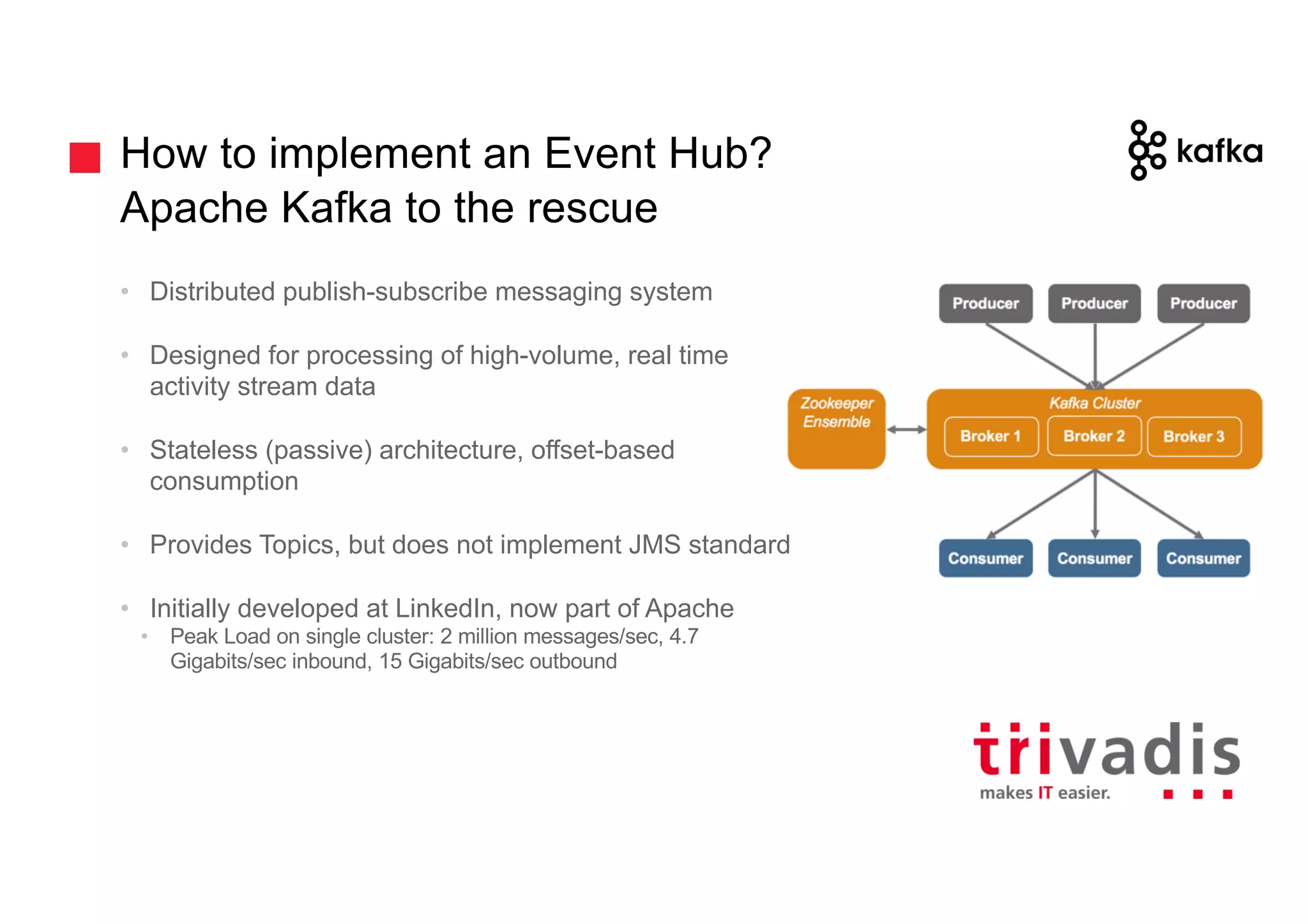 How to implement an Event Hub?
Apache Kafka to the rescue

kafka

• Distributed publish-subscribe messaging system

• Designed for processing of high-volume, real time activity stream data

• Stateless (passive) architecture, offset-based consumption

• Provides Topics, but does not implement JMS standard

• Initially developed at LinkedIn, now part of Apache
  • Peak Load on single cluster: 2 million messages/sec, 4.7 Gigabits/sec inbound, 15 Gigabits/sec outbound

Producer
Producer
Producer

Zookeeper Ensemble

Kafka Cluster
Broker 1
Broker 2
Broker 3

Consumer
Consumer
Consumer

trivadis
makes IT easier.